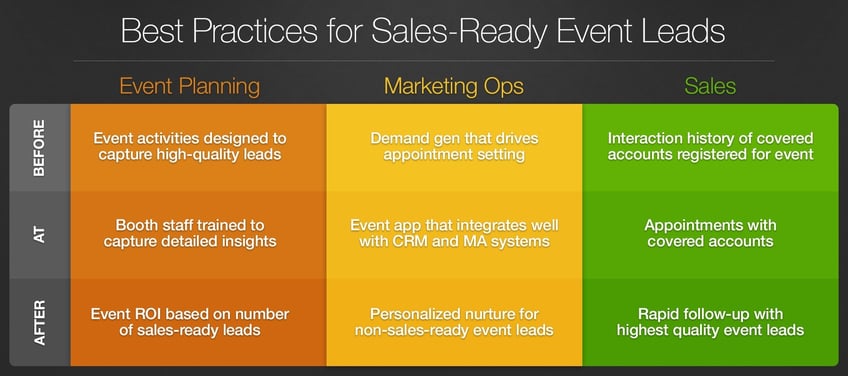 Best Practices for Sales-Ready Event Leads

| | Event Planning | Marketing Ops | Sales |
|---|---|---|---|
| BEFORE | Event activities designed to capture high-quality leads | Demand gen that drives appointment setting | Interaction history of covered accounts registered for event |
| AT | Booth staff trained to capture detailed insights | Event app that integrates well with CRM and MA systems | Appointments with covered accounts |
| AFTER | Event ROI based on number of sales-ready leads | Personalized nurture for non-sales-ready event leads | Rapid follow-up with highest quality event leads |